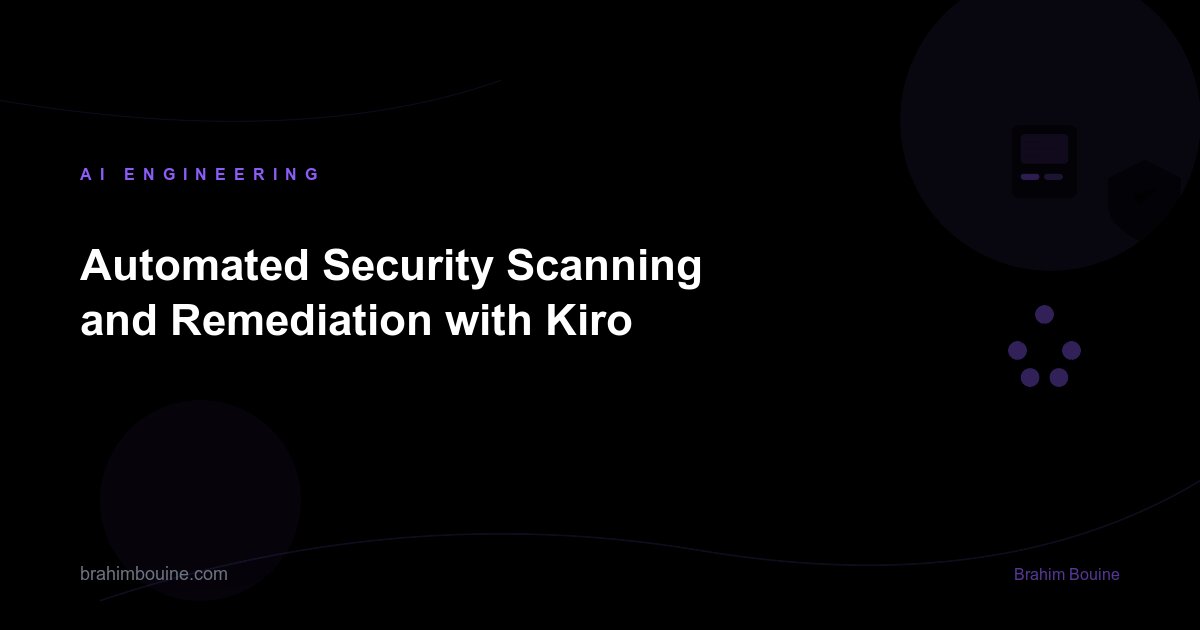 AI ENGINEERING

Automated Security Scanning and Remediation with Kiro

brahimbouine.com

Brahim Bouine